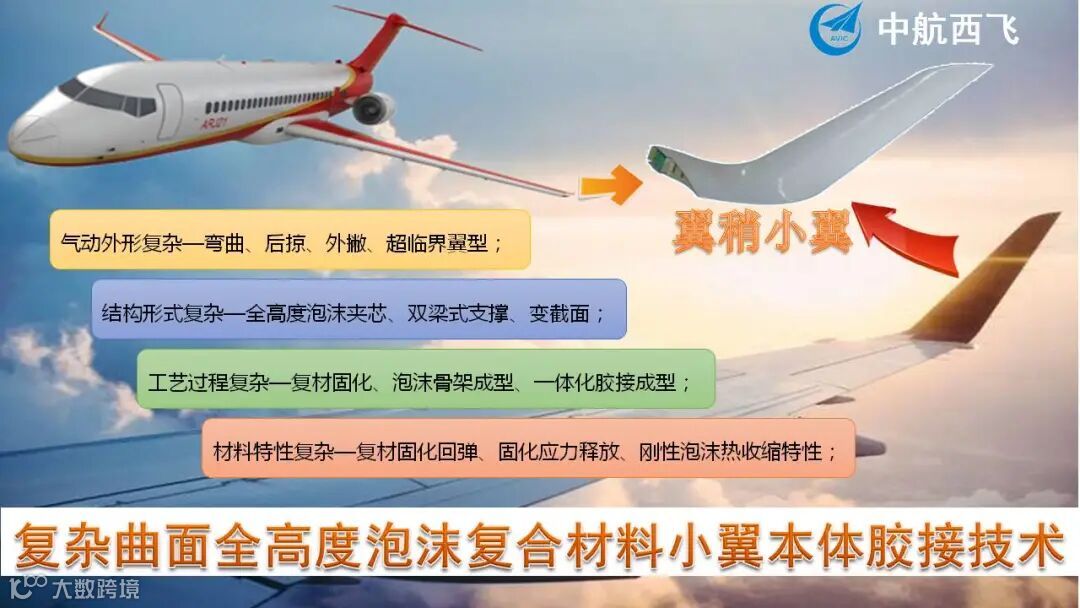 AVIC 中航西飞

ARJ21

翼稍小翼

气动外形复杂—弯曲、后掠、外撇、超临界翼型；

结构形式复杂—全高度泡沫夹芯、双梁式支撑、变截面；

工艺过程复杂—复材固化、泡沫骨架成型、一体化胶接成型；

材料特性复杂—复材固化回弹、固化应力释放、刚性泡沫热收缩特性；

复杂曲面全高度泡沫复合材料小翼本体胶接技术

大数跨境